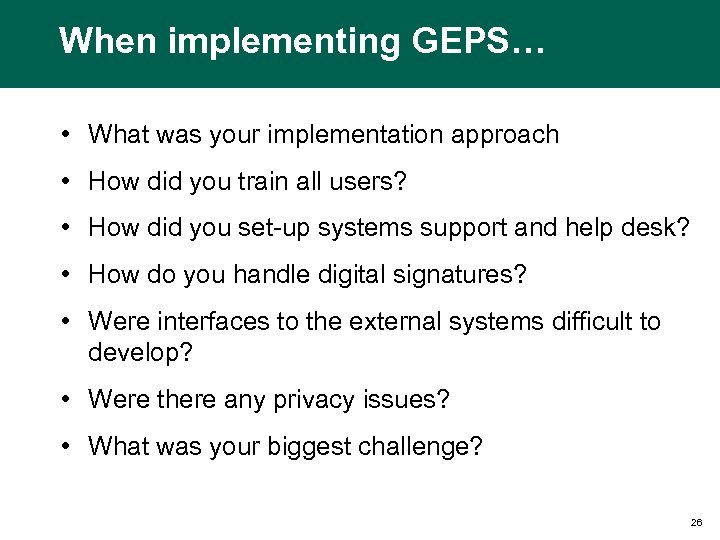 When implementing GEPS…

• What was your implementation approach
• How did you train all users?
• How did you set-up systems support and help desk?
• How do you handle digital signatures?
• Were interfaces to the external systems difficult to develop?
• Were there any privacy issues?
• What was your biggest challenge?

26